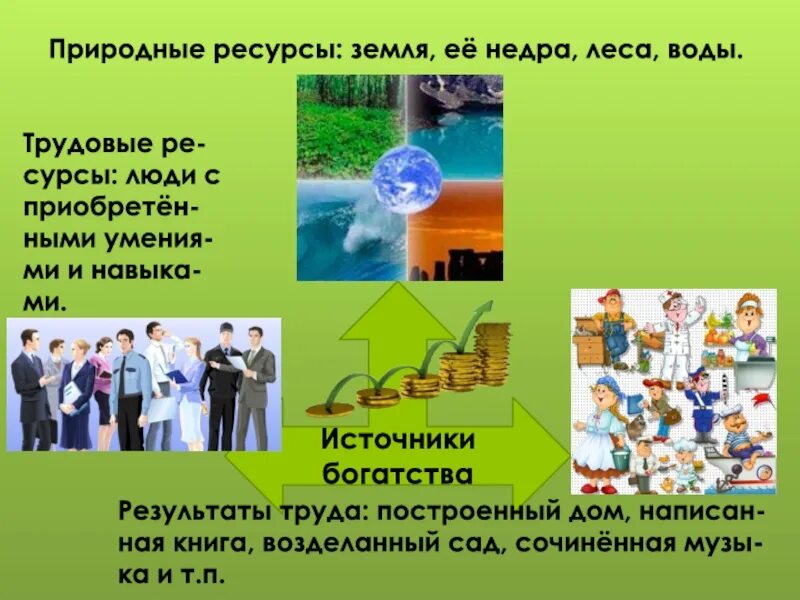 Природные ресурсы: земля, её недра, леса, воды.

Трудовые ресурсы: люди с приобретёнными умениями и навыками.

Источники богатства

Результаты труда: построенный дом, написанная книга, возделанный сад, сочинённая музыка и т.п.